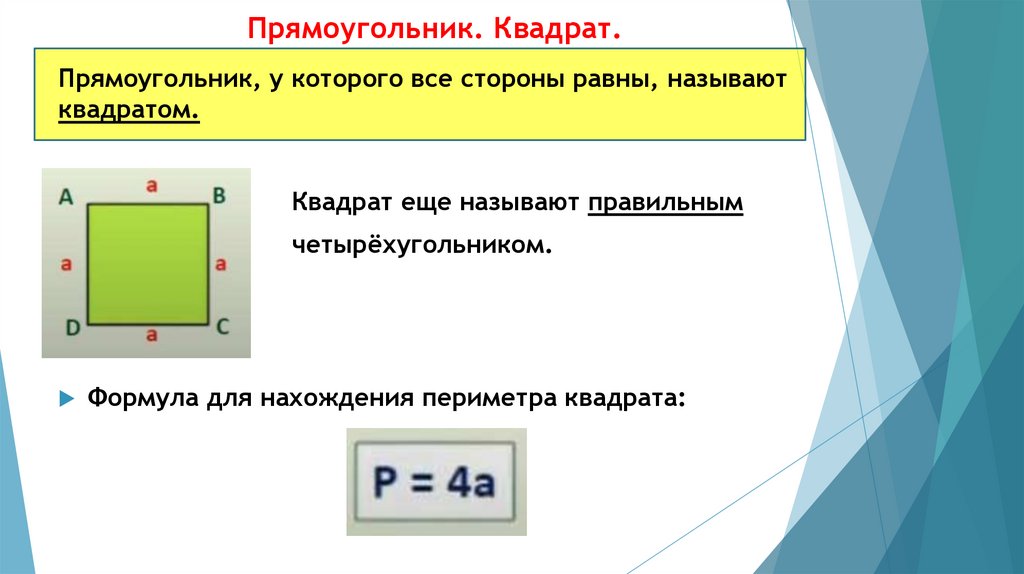 Прямоугольник. Квадрат.

Прямоугольник, у которого все стороны равны, называют квадратом.

A a B
a a
D a C

Квадрат еще называют правильным четырёхугольником.

Формула для нахождения периметра квадрата:

$P = 4a$